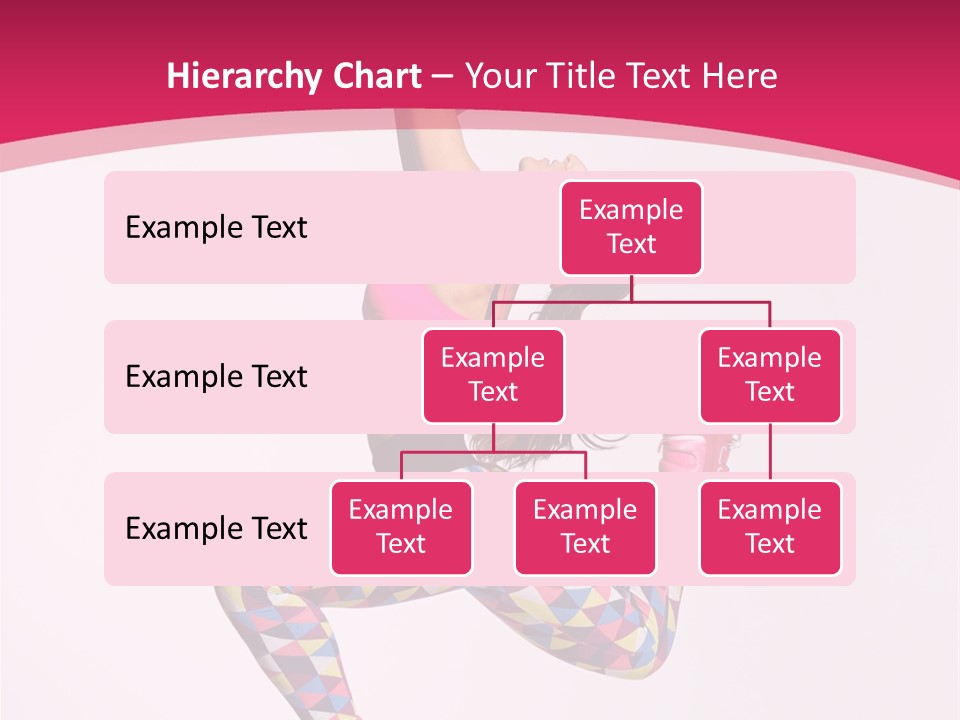 Hierarchy Chart – Your Title Text Here

Example Text

Example Text

Example Text

Example Text

Example Text

Example Text

Example Text

Example Text

Example Text